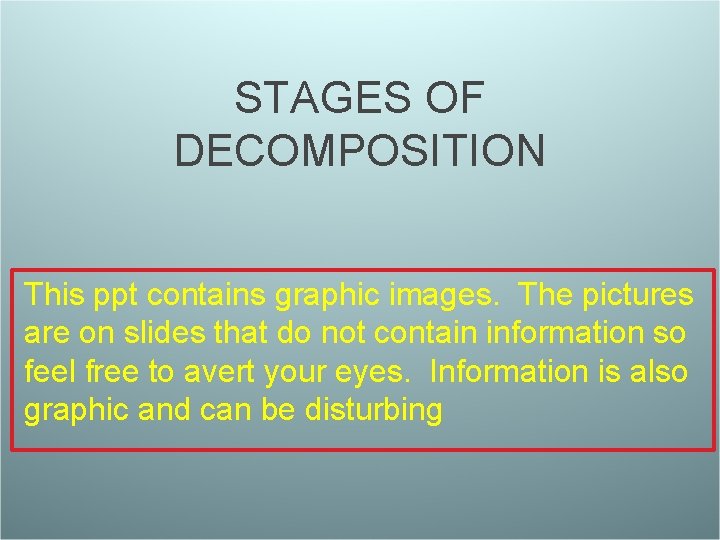 STAGES OF DECOMPOSITION

This ppt contains graphic images. The pictures are on slides that do not contain information so feel free to avert your eyes. Information is also graphic and can be disturbing